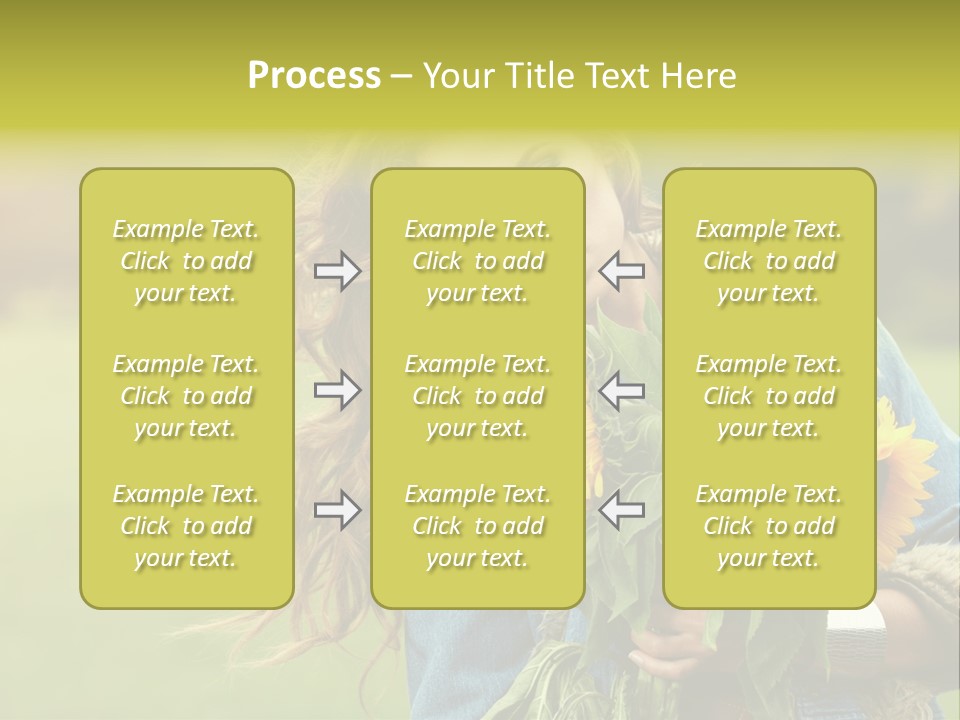 Process – Your Title Text Here

Example Text. Click to add your text.

Example Text. Click to add your text.

Example Text. Click to add your text.

Example Text. Click to add your text.

Example Text. Click to add your text.

Example Text. Click to add your text.

Example Text. Click to add your text.

Example Text. Click to add your text.

Example Text. Click to add your text.